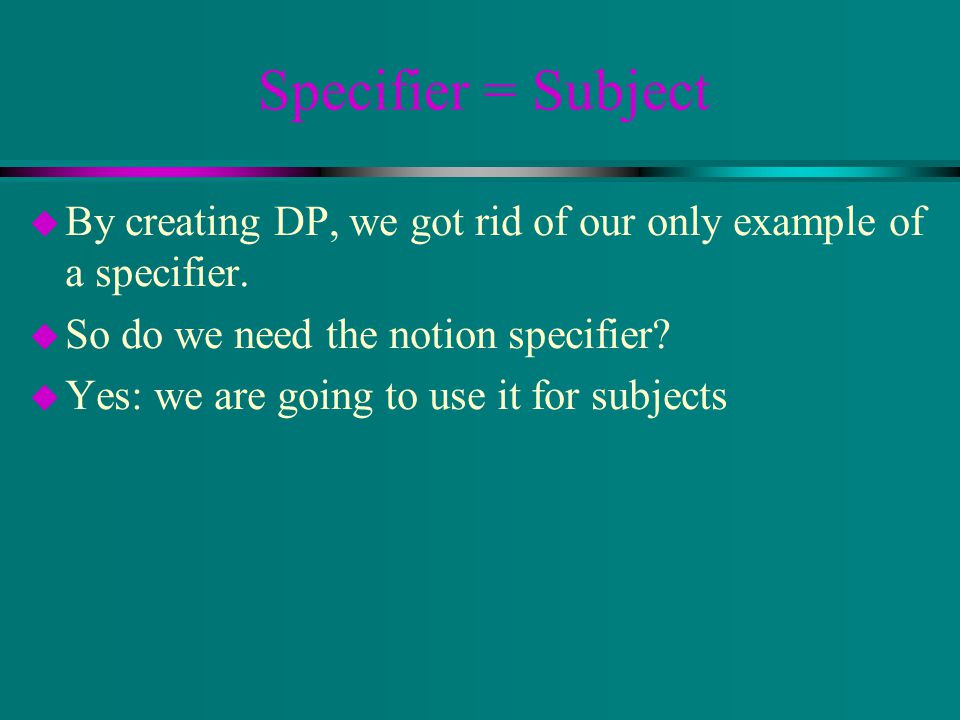 Specifier = Subject

By creating DP, we got rid of our only example of a specifier.

So do we need the notion specifier?

Yes: we are going to use it for subjects